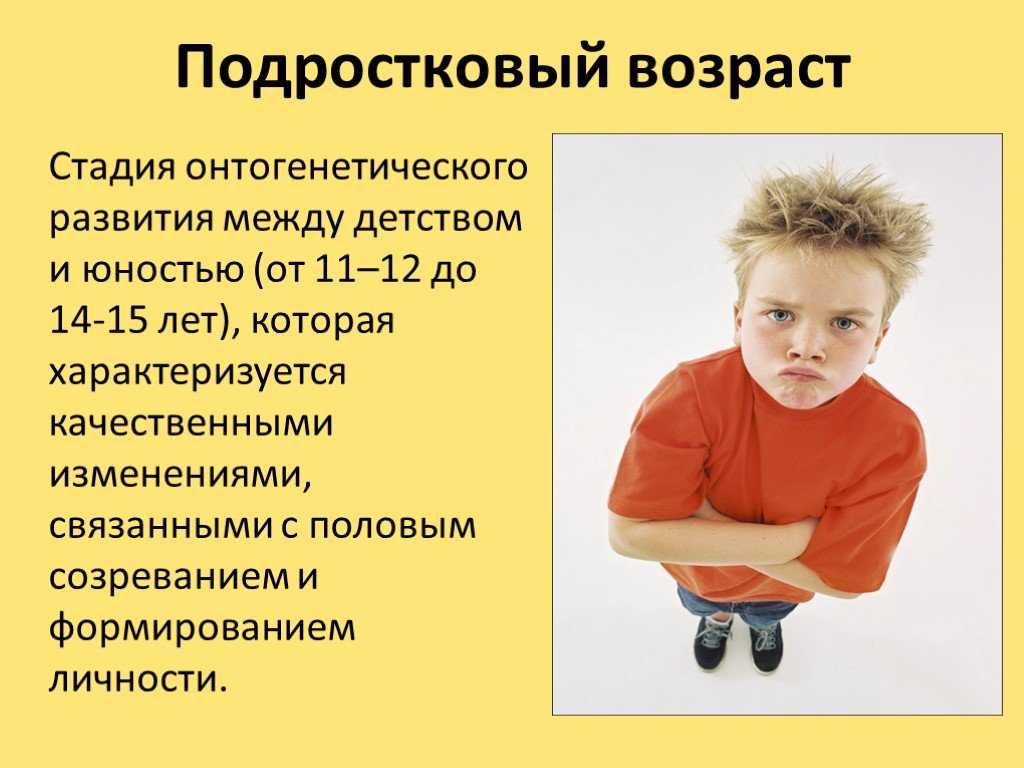 Подростковый возраст

Стадия онтогенетического развития между детством и юностью (от 11–12 до 14-15 лет), которая характеризуется качественными изменениями, связанными с половым созреванием и формированием личности.